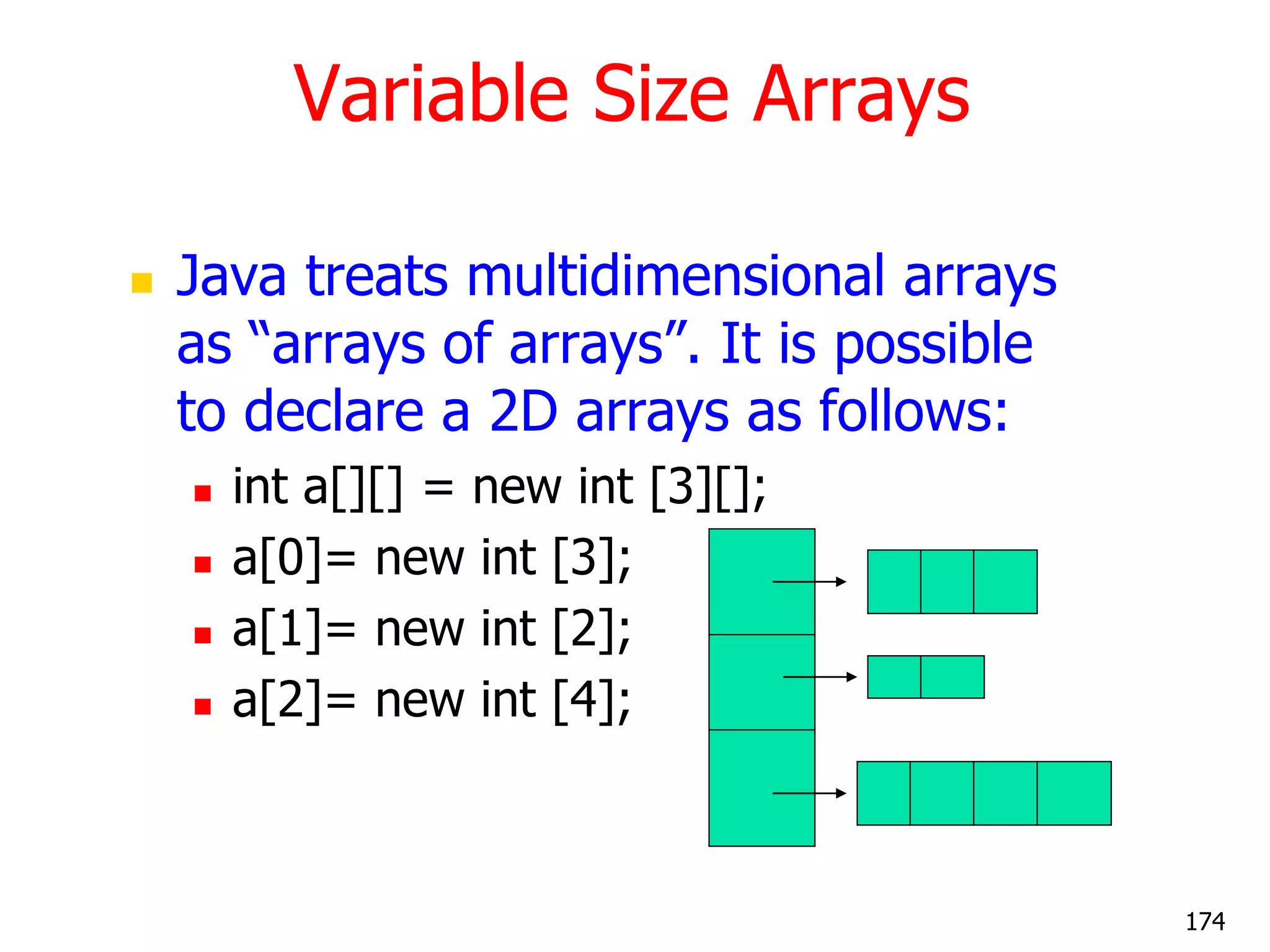 Variable Size Arrays

Java treats multidimensional arrays as “arrays of arrays”. It is possible to declare a 2D arrays as follows:

int a[][] = new int [3][];

a[0]= new int [3];

a[1]= new int [2];

a[2]= new int [4];

174